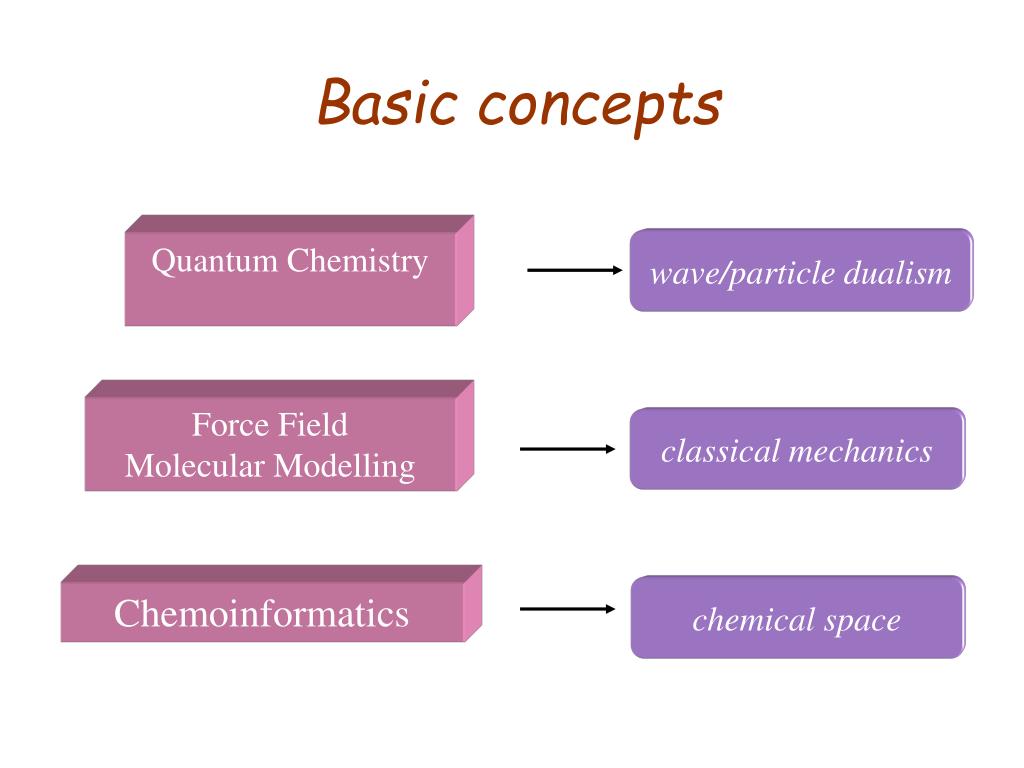 Basic concepts

Quantum Chemistry

wave/particle dualism

Force Field
Molecular Modelling

classical mechanics

Chemoinformatics

chemical space